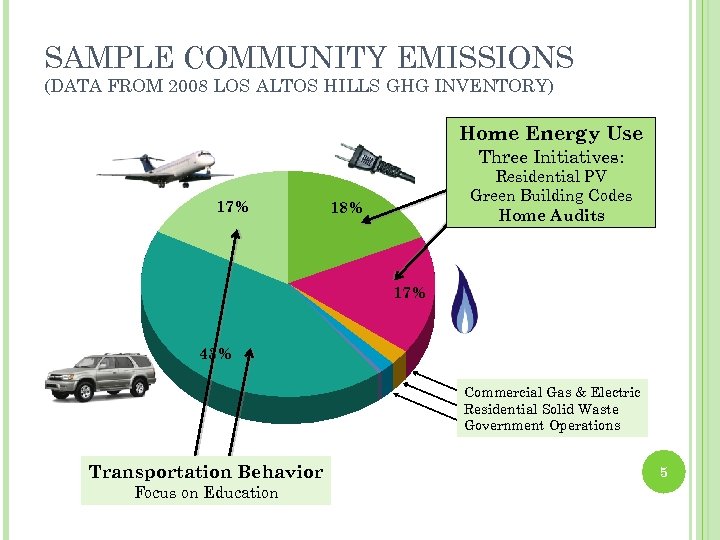 SAMPLE COMMUNITY EMISSIONS
(DATA FROM 2008 LOS ALTOS HILLS GHG INVENTORY)

Home Energy Use
Three Initiatives:
Residential PV
Green Building Codes
Home Audits

17%

18%

17%

43%

Commercial Gas & Electric
Residential Solid Waste
Government Operations

Transportation Behavior
Focus on Education

5